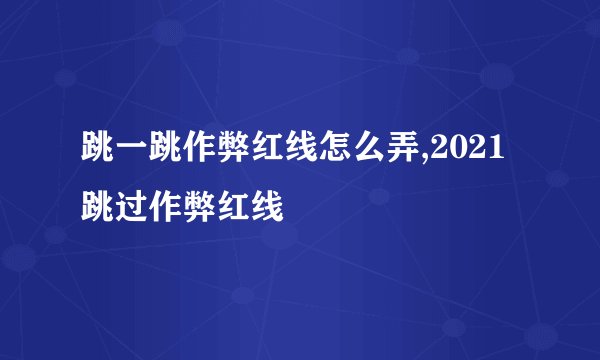 跳一跳作弊红线怎么弄,2021跳过作弊红线